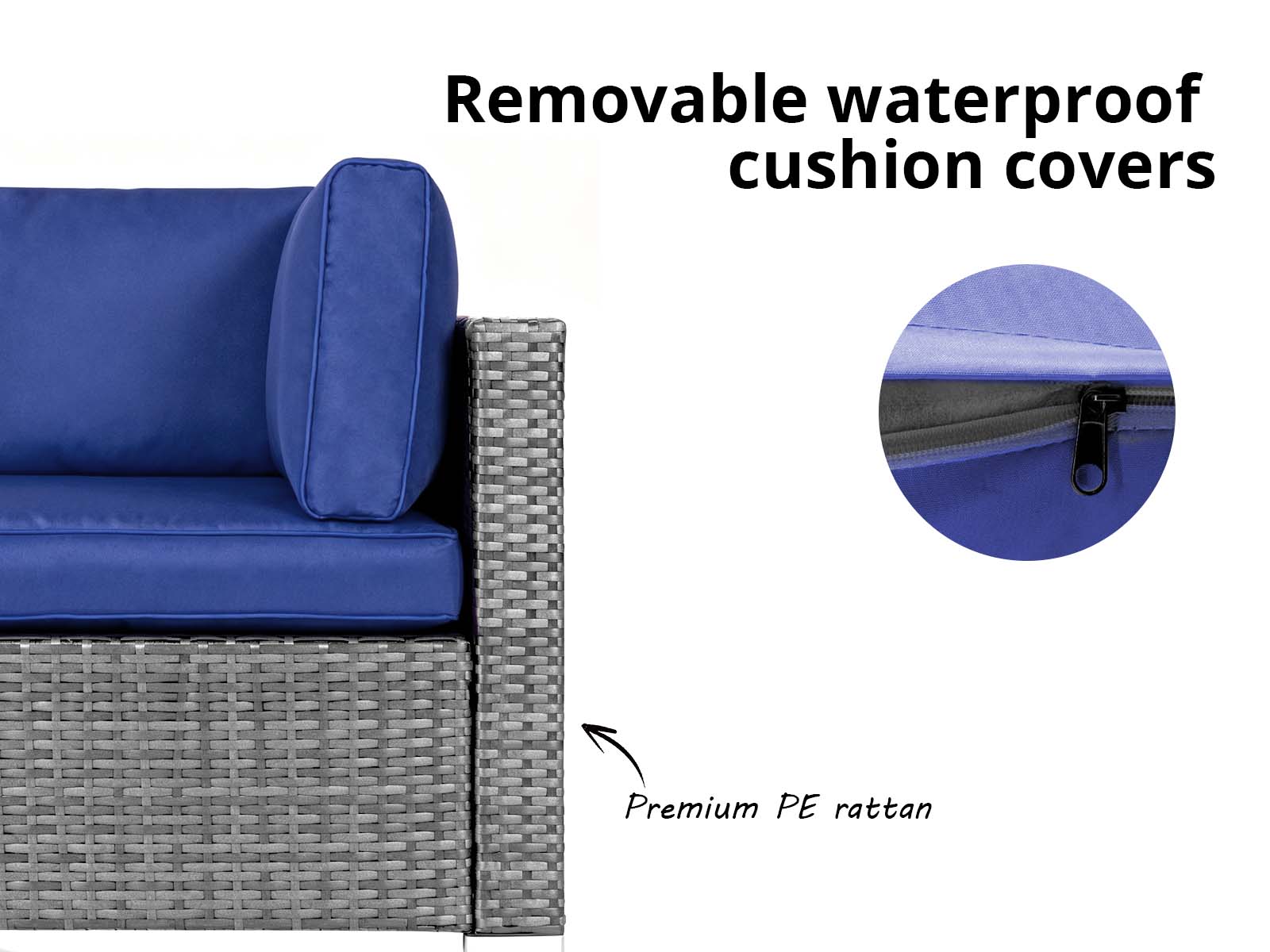 Removable waterproof cushion covers

Premium PE rattan